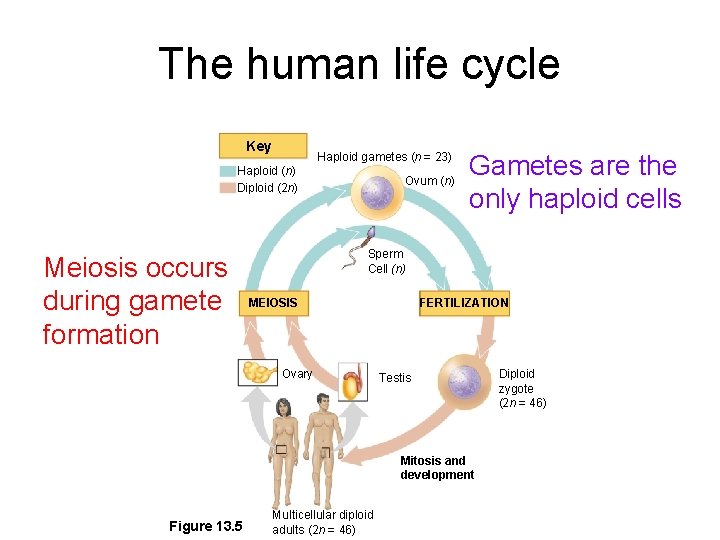 The human life cycle

Key
Haploid ($n$)
Diploid ($2n$)

Haploid gametes ($n = 23$)

Ovum ($n$)

Gametes are the only haploid cells

Sperm Cell ($n$)

Meiosis occurs during gamete formation

MEIOSIS

FERTILIZATION

Ovary

Testis

Diploid zygote ($2n = 46$)

Mitosis and development

Multicellular diploid adults ($2n = 46$)

Figure 13.5